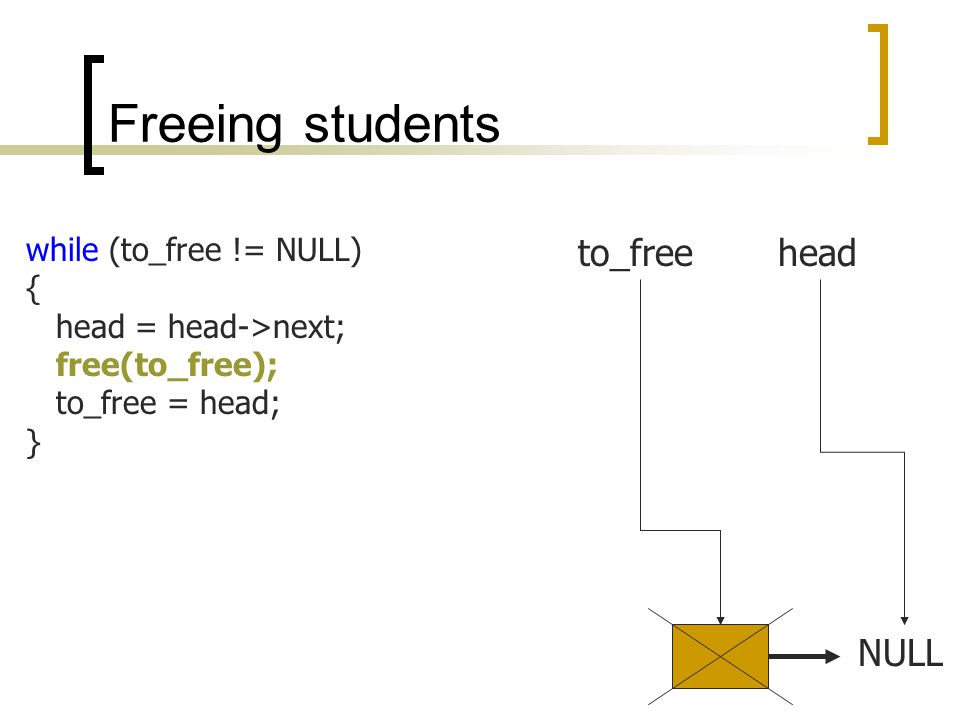 Freeing students

while (to_free != NULL)
{
  head = head->next;
  free(to_free);
  to_free = head;
}

to_free

head

NULL